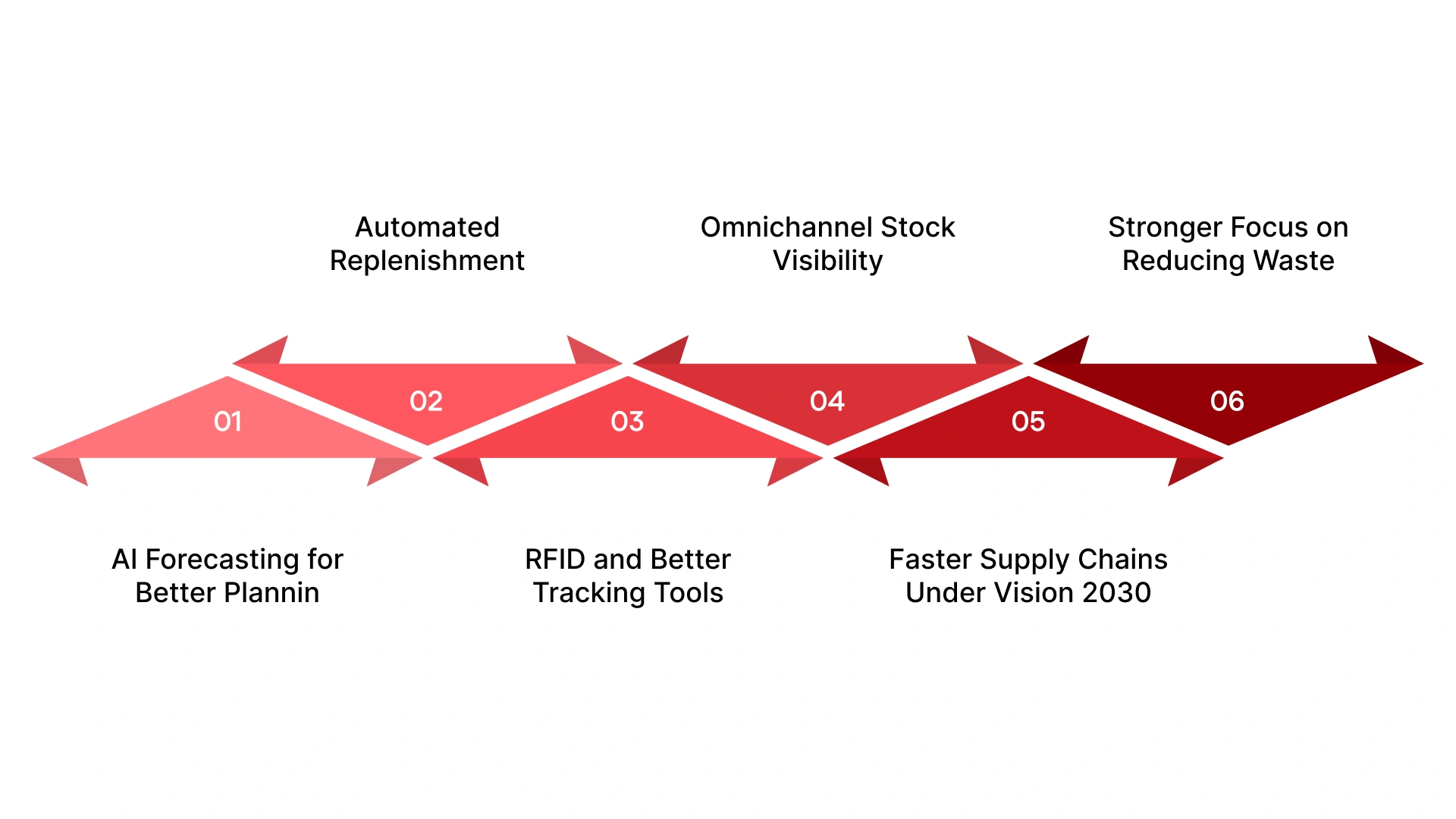 Automated Replenishment

Omnichannel Stock Visibility

Stronger Focus on Reducing Waste

01

02

03

04

05

06

AI Forecasting for Better Plannin

RFID and Better Tracking Tools

Faster Supply Chains Under Vision 2030